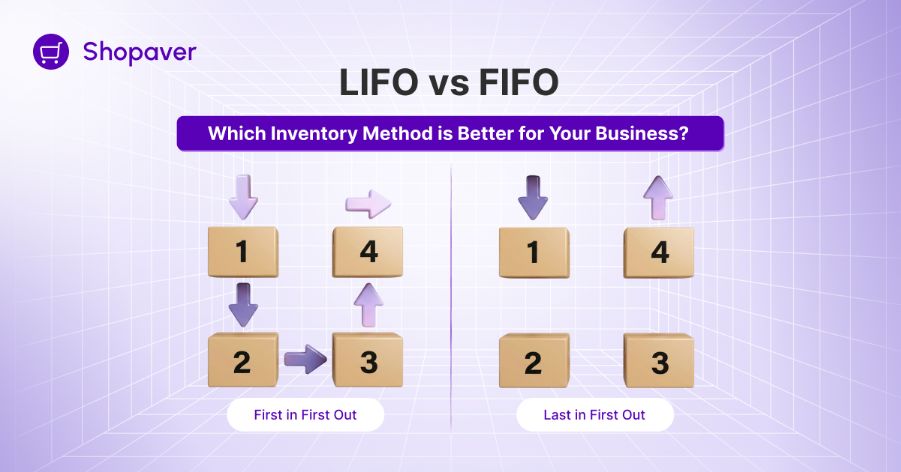 Shopaver

LIFO vs FIFO

Which Inventory Method is Better for Your Business?

1
4
2
3

First in First Out

1
4
2
3

Last in First Out